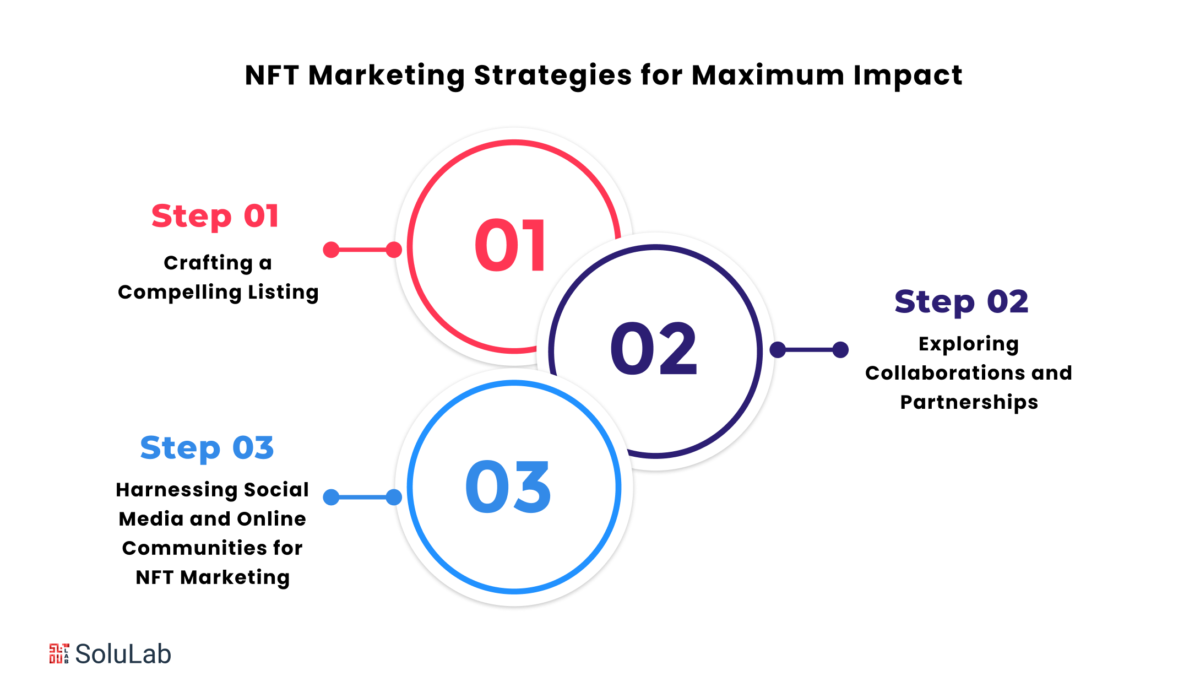 NFT Marketing Strategies for Maximum Impact

Step 01
Crafting a Compelling Listing

01

02

Step 02
Exploring Collaborations and Partnerships

Step 03
Harnessing Social Media and Online Communities for NFT Marketing

03

SoluLab